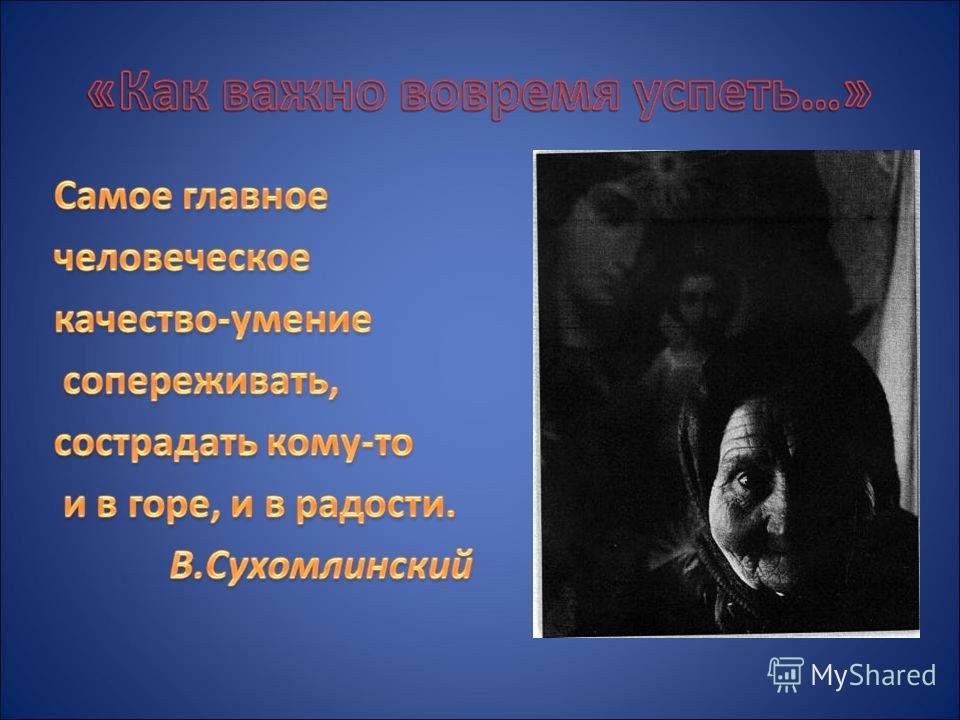 «Как важно вовремя успеть…»

Самое главное человеческое качество-умение сопереживать, сострадать кому-то и в горе, и в радости.

В.Сухомлинский

MyShared